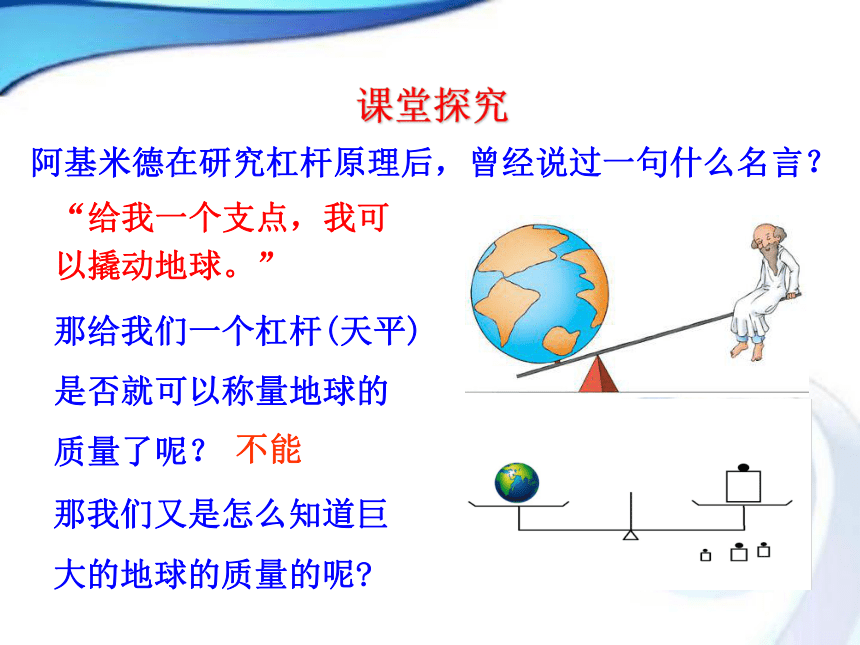 课堂探究

阿基米德在研究杠杆原理后，曾经说过一句什么名言？

“给我一个支点，我可以撬动地球。”

那给我们一个杠杆(天平)是否就可以称量地球的质量了呢？ 不能

那我们又是怎么知道巨大的地球的质量的呢?